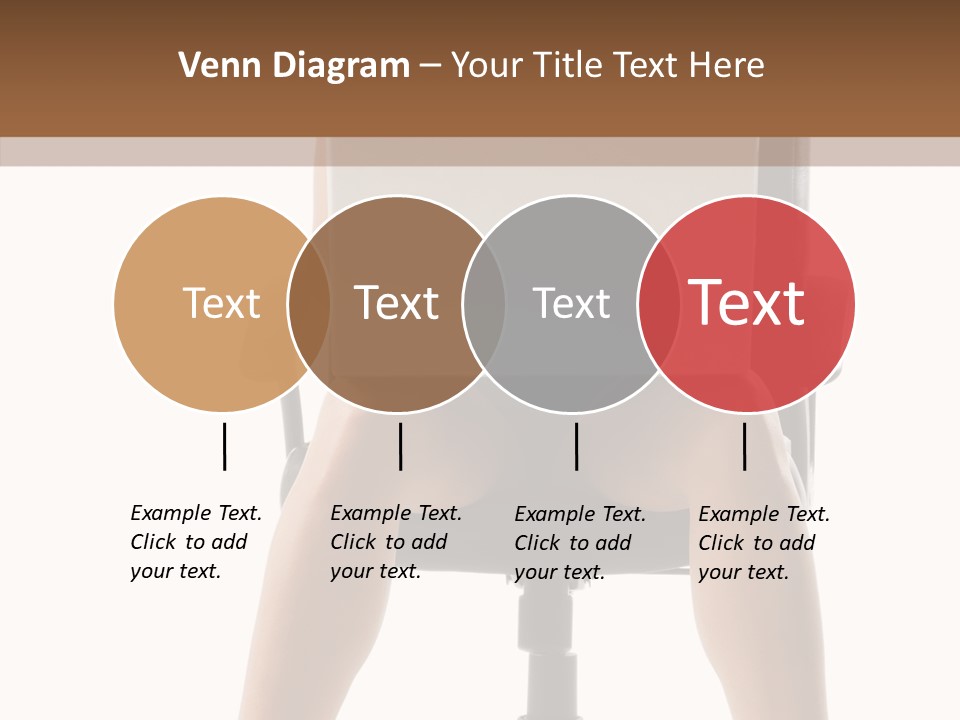 Venn Diagram – Your Title Text Here

Text

Text

Text

Text

Example Text. Click to add your text.

Example Text. Click to add your text.

Example Text. Click to add your text.

Example Text. Click to add your text.